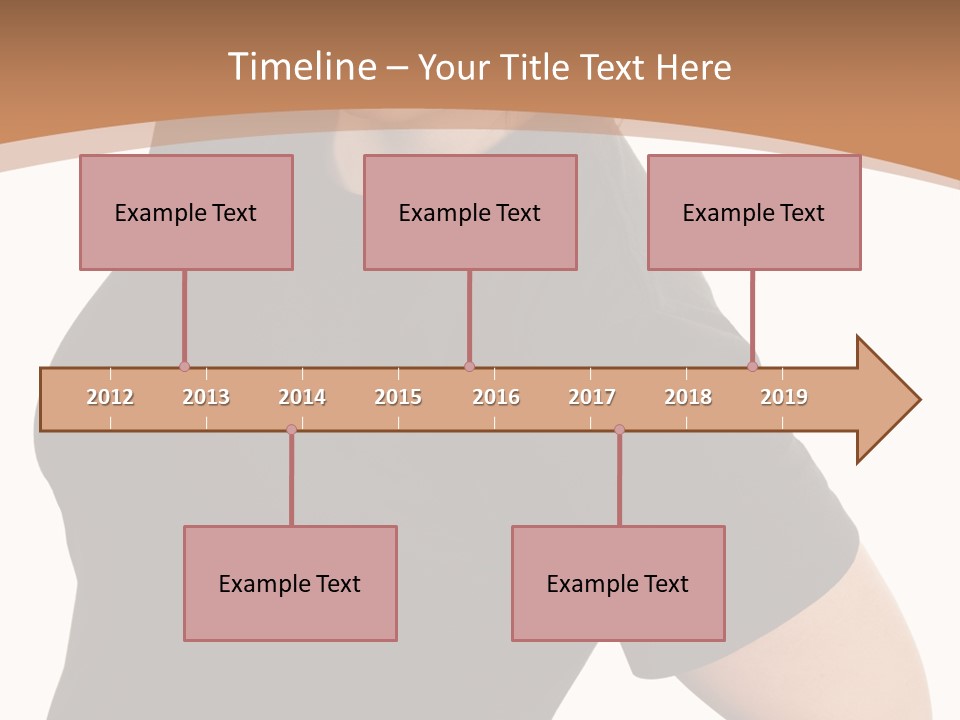 Timeline – Your Title Text Here

Example Text

Example Text

Example Text

2012 2013 2014 2015 2016 2017 2018 2019

Example Text

Example Text